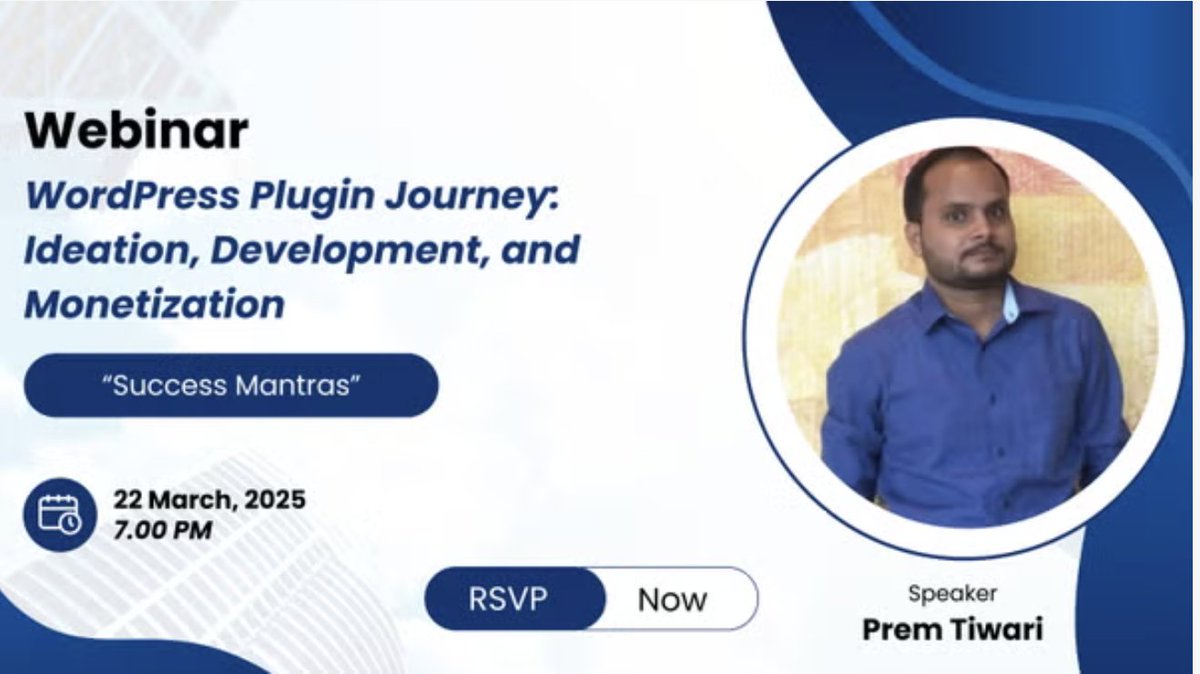 Webinar

WordPress Plugin Journey: Ideation, Development, and Monetization

“Success Mantras”

22 March, 2025
7.00 PM

RSVP Now

Speaker
Prem Tiwari